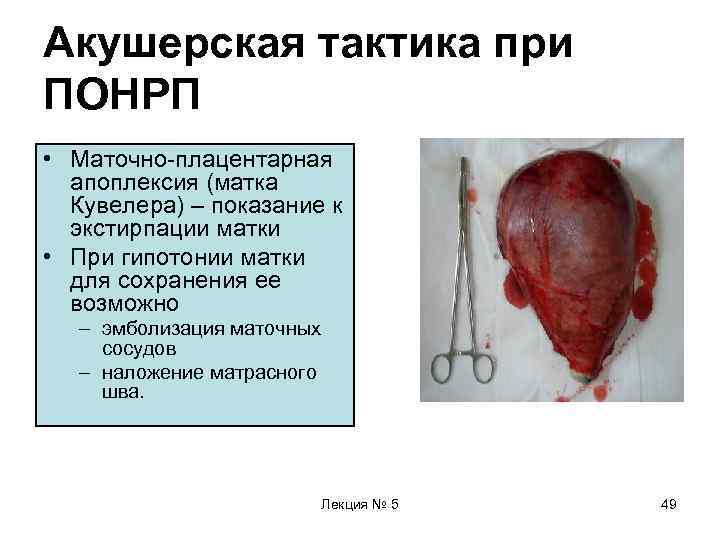 Акушерская тактика при ПОНРП

• Маточно-плацентарная апоплексия (матка Кувелера) – показание к экстирпации матки
• При гипотонии матки для сохранения ее возможно
– эмболизация маточных сосудов
– наложение матрасного шва.

Лекция № 5

49